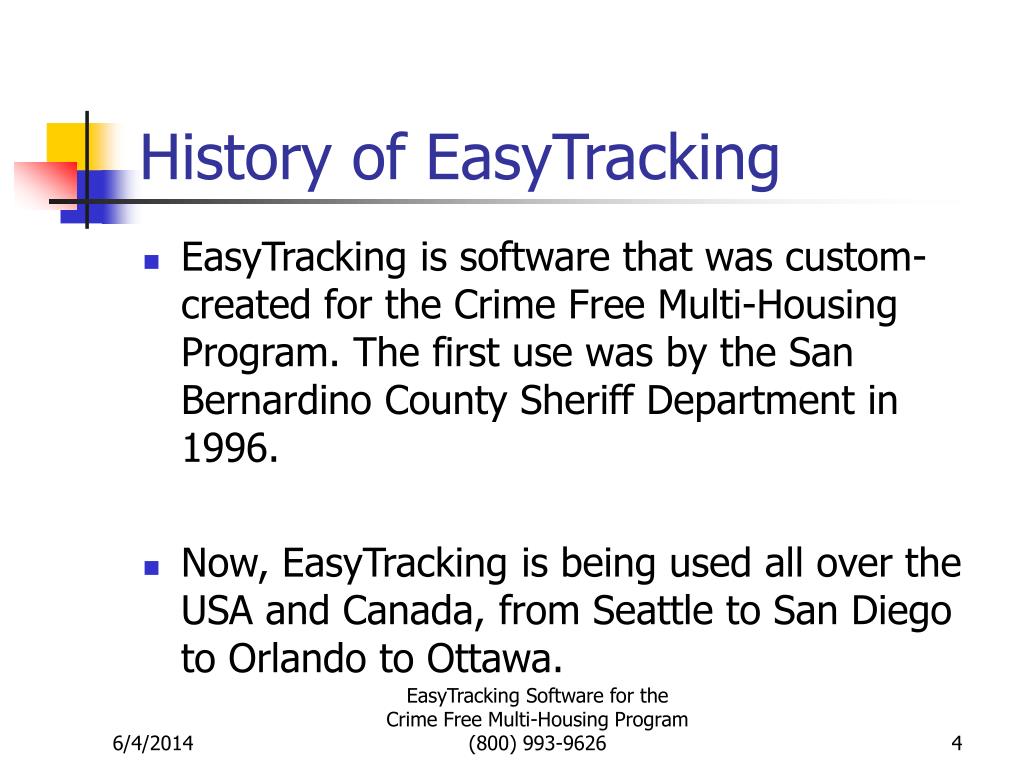 History of EasyTracking

EasyTracking is software that was custom-created for the Crime Free Multi-Housing Program. The first use was by the San Bernardino County Sheriff Department in 1996.

Now, EasyTracking is being used all over the USA and Canada, from Seattle to San Diego to Orlando to Ottawa.

6/4/2014

EasyTracking Software for the Crime Free Multi-Housing Program (800) 993-9626

4